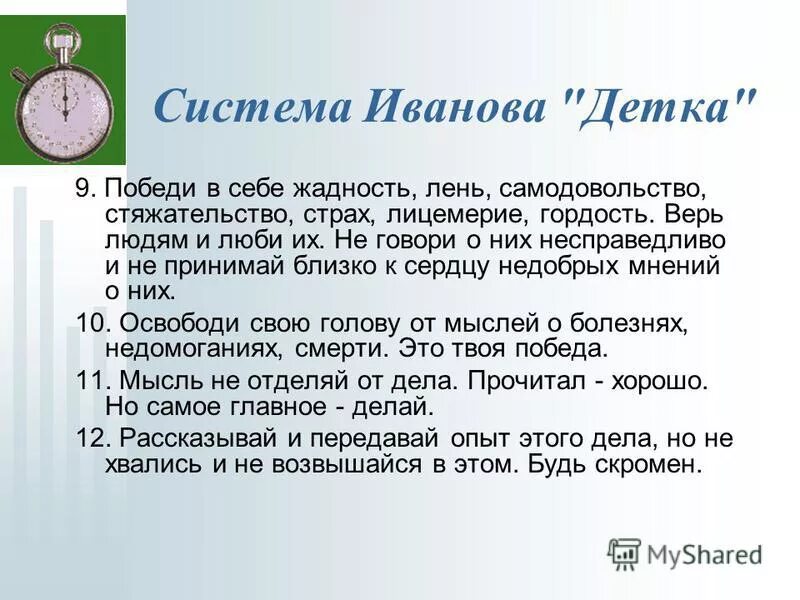 Система Иванова "Детка"

9. Победи в себе жадность, лень, самодовольство, стяжательство, страх, лицемерие, гордость. Верь людям и люби их. Не говори о них несправедливо и не принимай близко к сердцу недобрых мнений о них.

10. Освободи свою голову от мыслей о болезнях, недомоганиях, смерти. Это твоя победа.

11. Мысль не отделяй от дела. Прочитал - хорошо. Но самое главное - делай.

12. Рассказывай и передавай опыт этого дела, но не хвались и не возвышайся в этом. Будь скромен.

MyShared